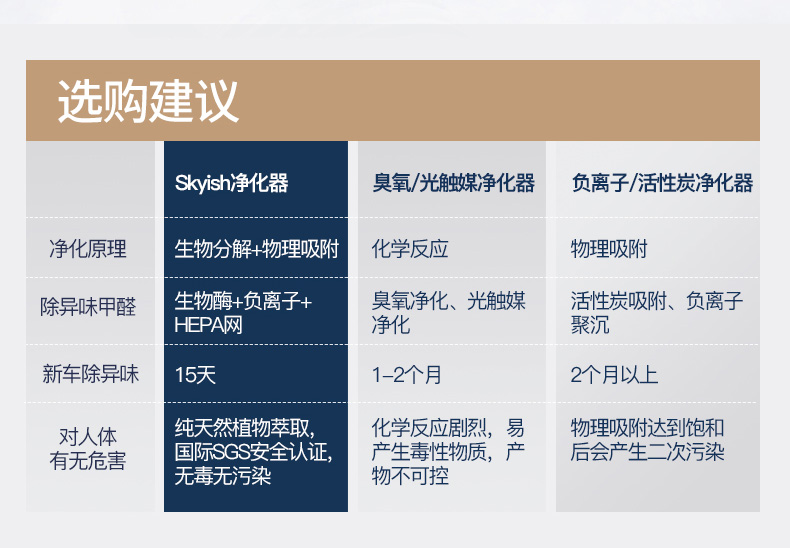 选购建议

| | Skyish净化器 | 臭氧/光触媒净化器 | 负离子/活性炭净化器 |
|---|---|---|---|
| 净化原理 | 生物分解+物理吸附 | 化学反应 | 物理吸附 |
| 除异味甲醛 | 生物酶+负离子+HEPA网 | 臭氧净化、光触媒净化 | 活性炭吸附、负离子聚沉 |
| 新车除异味 | 15天 | 1-2个月 | 2个月以上 |
| 对人体有无危害 | 纯天然植物萃取，国际SGS安全认证，无毒无污染 | 化学反应剧烈，易产生毒性物质，产物不可控 | 物理吸附达到饱和后会产生二次污染 |